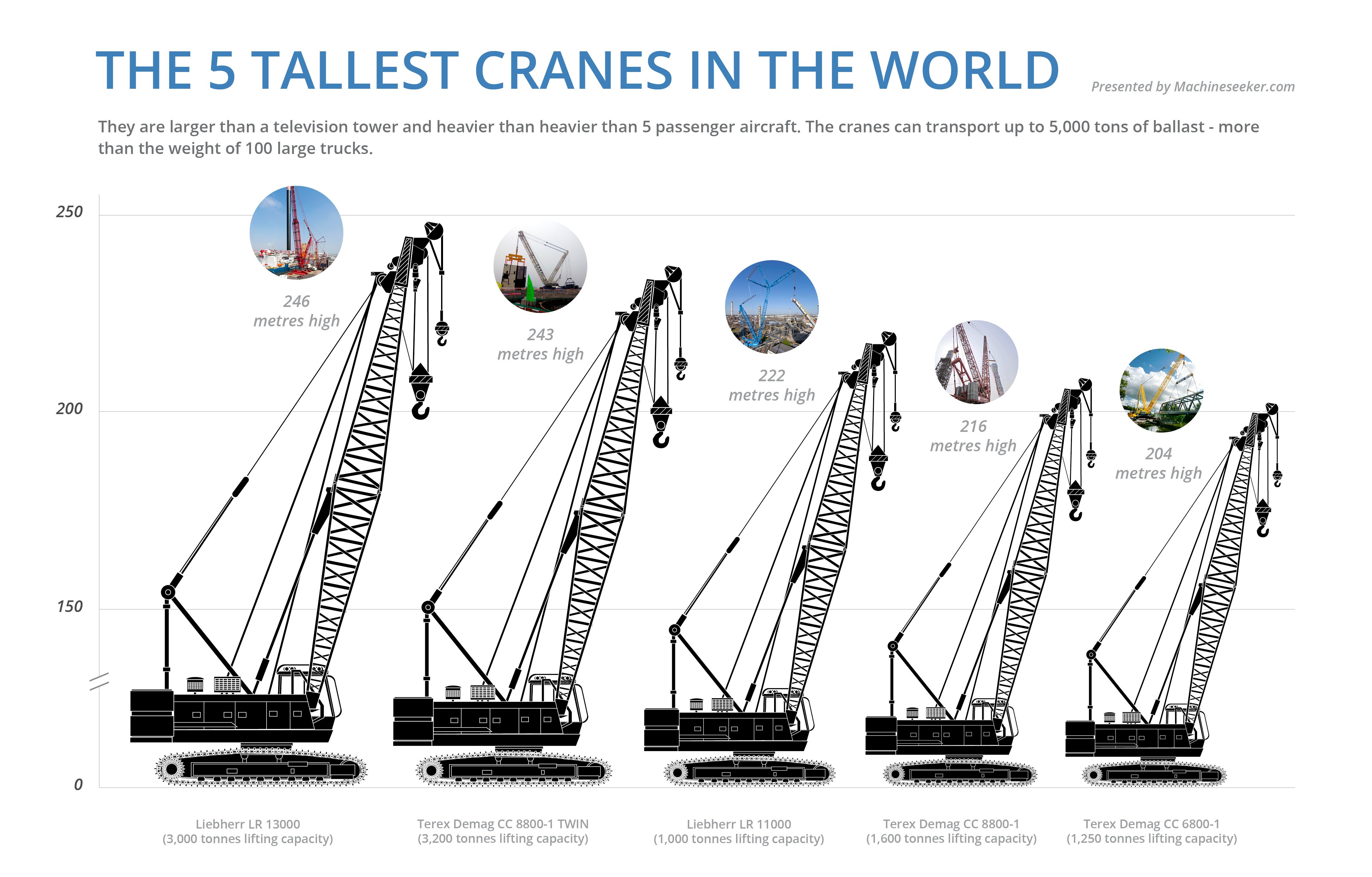 THE 5 TALLEST CRANES IN THE WORLD

Presented by Machineseeker.com

They are larger than a television tower and heavier than heavier than 5 passenger aircraft. The cranes can transport up to 5,000 tons of ballast - more than the weight of 100 large trucks.

250
200
150
0

246 metres high
243 metres high
222 metres high
216 metres high
204 metres high

Liebherr LR 13000
(3,000 tonnes lifting capacity)

Terex Demag CC 8800-1 TWIN
(3,200 tonnes lifting capacity)

Liebherr LR 11000
(1,000 tonnes lifting capacity)

Terex Demag CC 8800-1
(1,600 tonnes lifting capacity)

Terex Demag CC 6800-1
(1,250 tonnes lifting capacity)